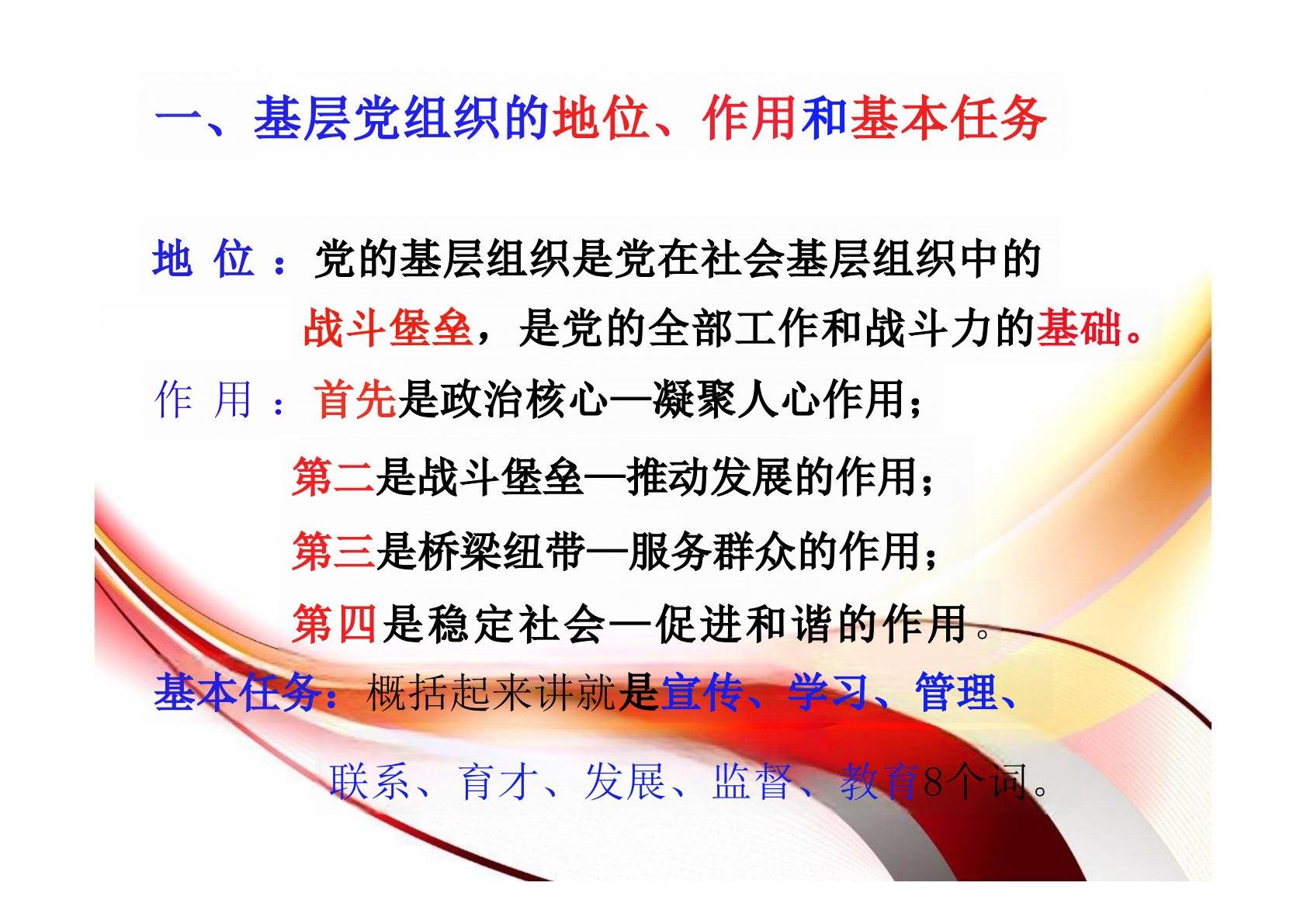 一、基层党组织的地位、作用和基本任务

地 位 ：党的基层组织是党在社会基层组织中的战斗堡垒，是党的全部工作和战斗力的基础。

作 用 ：首先是政治核心—凝聚人心作用；

第二是战斗堡垒—推动发展的作用；

第三是桥梁纽带—服务群众的作用；

第四是稳定社会—促进和谐的作用。

基本任务：概括起来讲就是宣传、学习、管理、联系、育才、发展、监督、教育8个词。